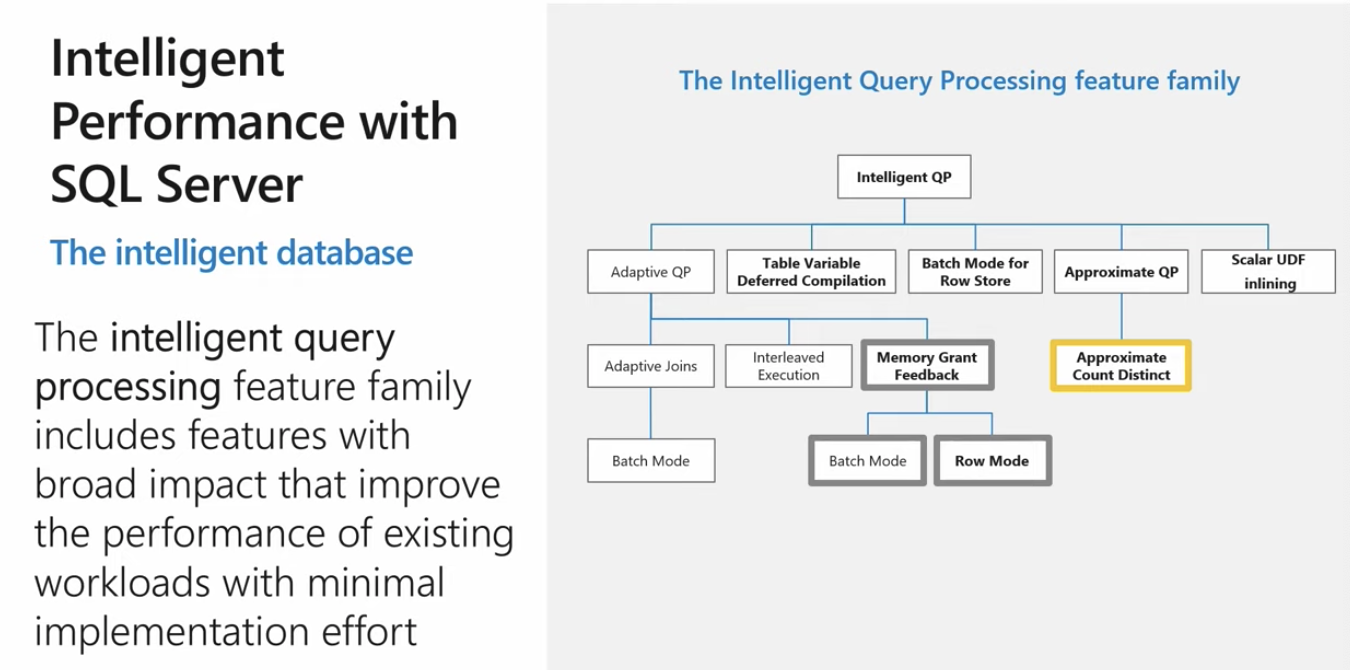 Intelligent Performance with SQL Server

The intelligent database

The intelligent query processing feature family includes features with broad impact that improve the performance of existing workloads with minimal implementation effort

The Intelligent Query Processing feature family

Intelligent QP

Adaptive QP

Table Variable Deferred Compilation

Batch Mode for Row Store

Approximate QP

Scalar UDF inlining

Adaptive Joins

Interleaved Execution

Memory Grant Feedback

Approximate Count Distinct

Batch Mode

Batch Mode

Row Mode